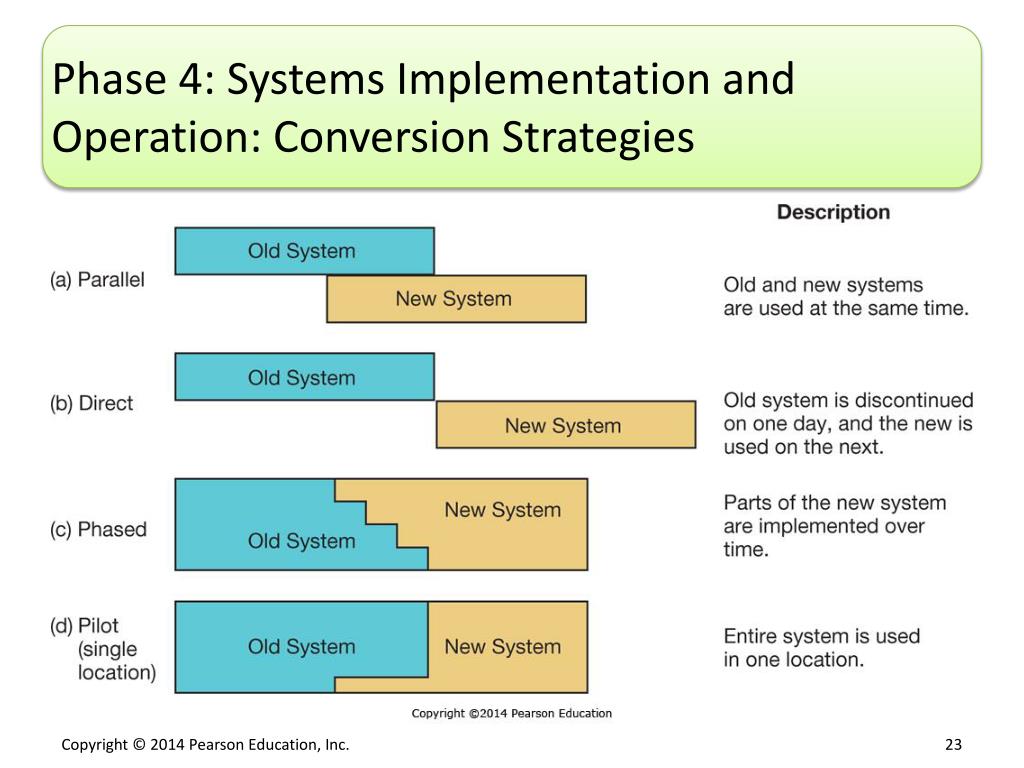 Phase 4: Systems Implementation and Operation: Conversion Strategies

Description

(a) Parallel

Old System

New System

Old and new systems are used at the same time.

(b) Direct

Old System

New System

Old system is discontinued on one day, and the new is used on the next.

(c) Phased

New System

Old System

Parts of the new system are implemented over time.

(d) Pilot (single location)

Old System

New System

Entire system is used in one location.

Copyright ©2014 Pearson Education

Copyright © 2014 Pearson Education, Inc.

23